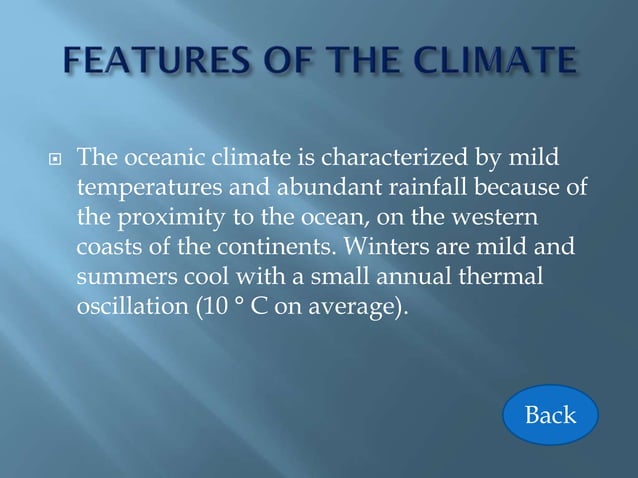 FEATURES OF THE CLIMATE

The oceanic climate is characterized by mild temperatures and abundant rainfall because of the proximity to the ocean, on the western coasts of the continents. Winters are mild and summers cool with a small annual thermal oscillation (10 ° C on average).

Back